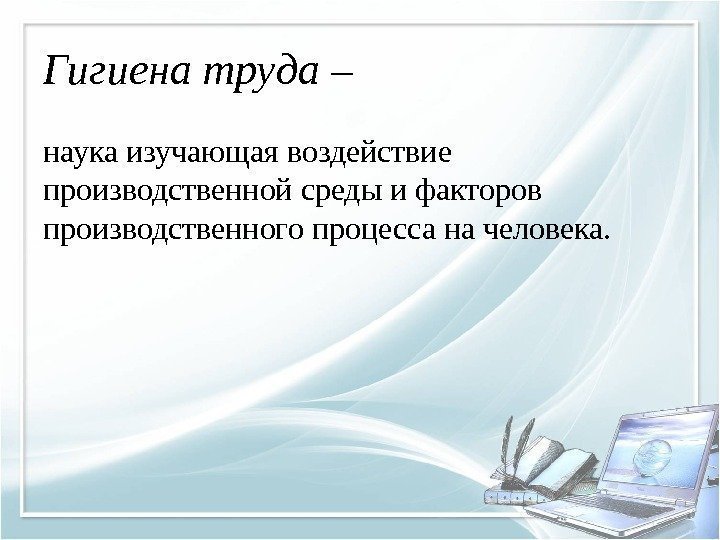 Гигиена труда –

наука изучающая воздействие производственной среды и факторов производственного процесса на человека.